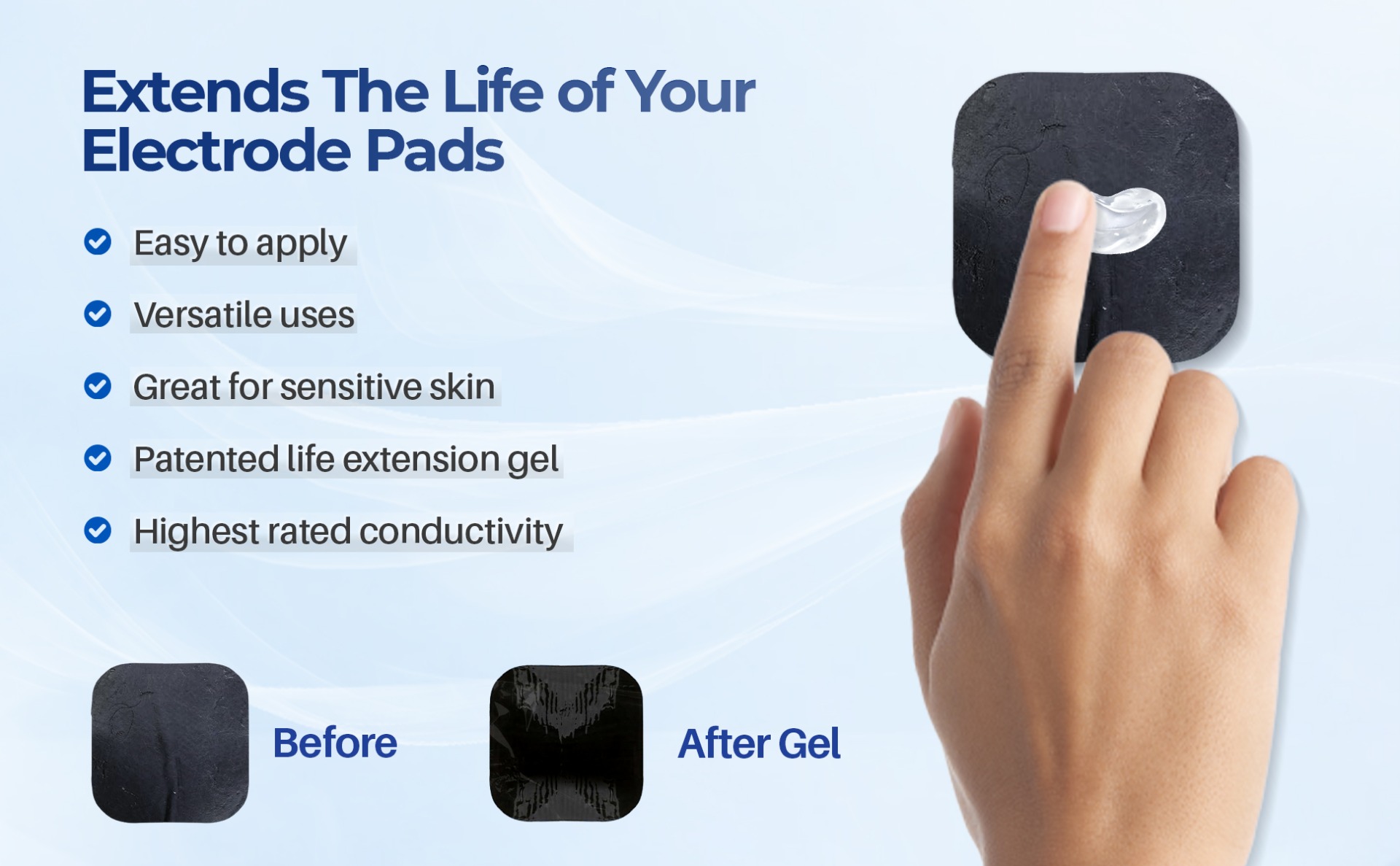 Extends The Life of Your Electrode Pads

Easy to apply

Versatile uses

Great for sensitive skin

Patented life extension gel

Highest rated conductivity

Before

After Gel